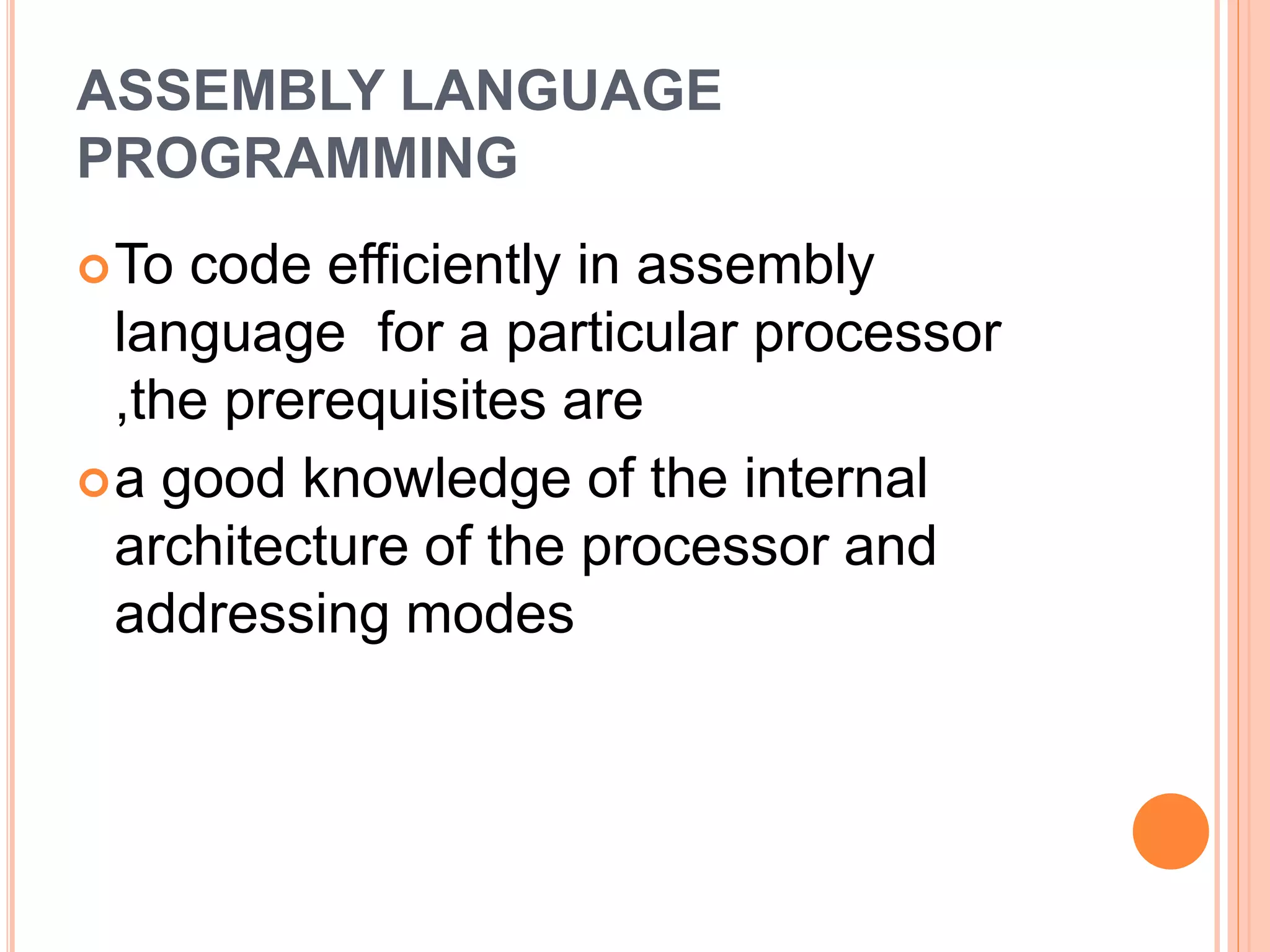 ASSEMBLY LANGUAGE PROGRAMMING

To code efficiently in assembly language  for a particular processor ,the prerequisites are

a good knowledge of the internal architecture of the processor and addressing modes